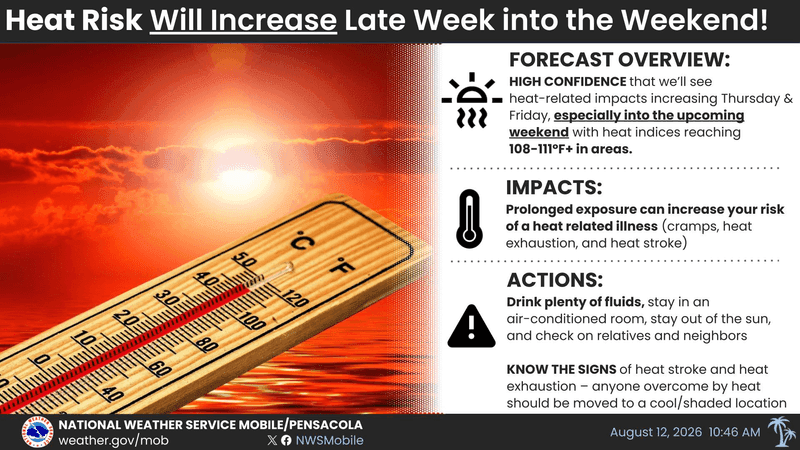 Heat Risk Will Increase Late Week into the Weekend!

°C °F
50
40
30
20
10
0
120
100
80
60
40

FORECAST OVERVIEW:
HIGH CONFIDENCE that we'll see heat-related impacts increasing Thursday & Friday, especially into the upcoming weekend with heat indices reaching 108-111°F+ in areas.

IMPACTS:
Prolonged exposure can increase your risk of a heat related illness (cramps, heat exhaustion, and heat stroke)

ACTIONS:
Drink plenty of fluids, stay in an air-conditioned room, stay out of the sun, and check on relatives and neighbors

KNOW THE SIGNS of heat stroke and heat exhaustion – anyone overcome by heat should be moved to a cool/shaded location

NATIONAL WEATHER SERVICE MOBILE/PENSACOLA
weather.gov/mob
NWSMobile
August 12, 2026 10:46 AM